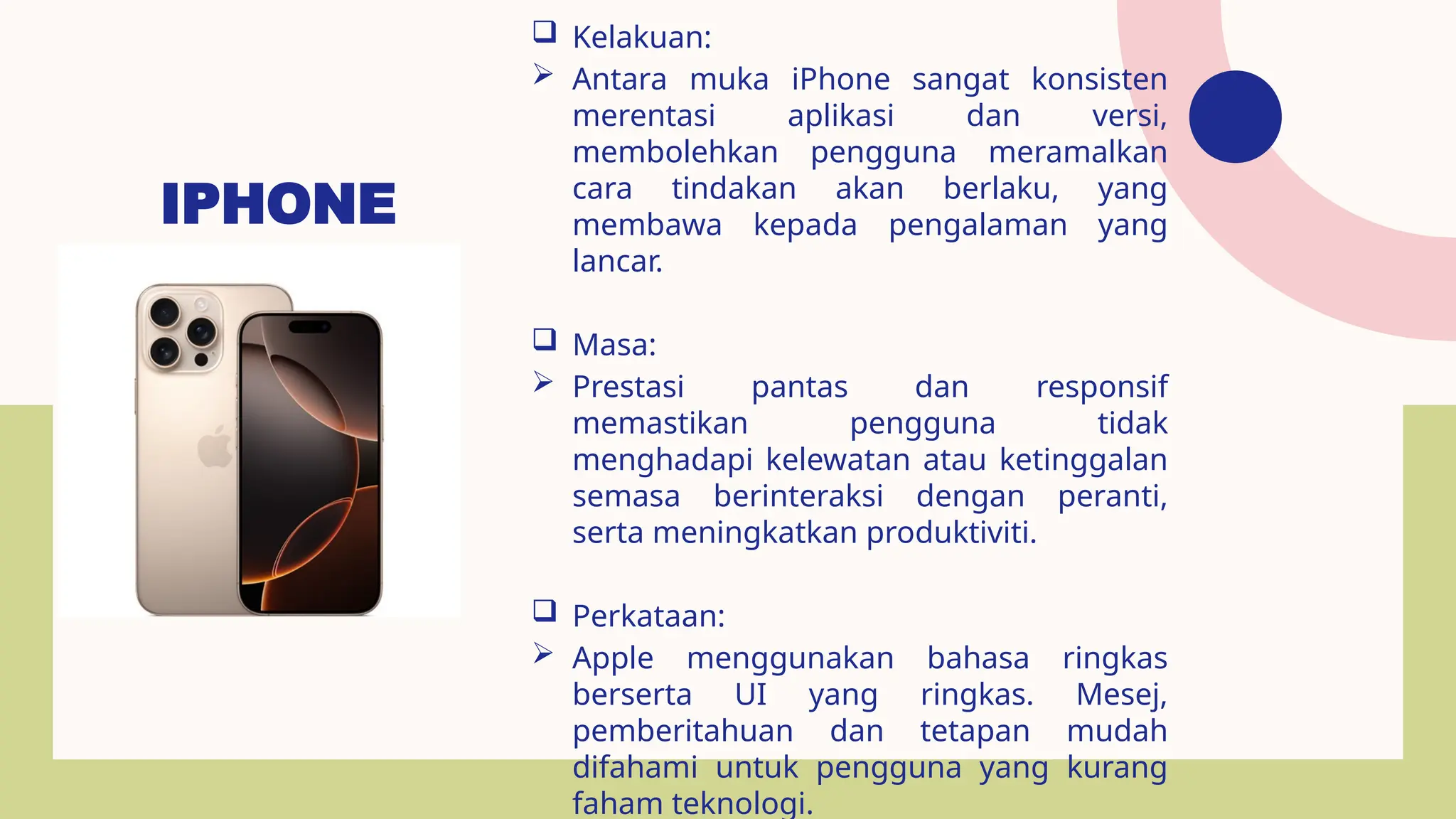 IPHONE

❑ Kelakuan:
➢ Antara muka iPhone sangat konsisten merentasi aplikasi dan versi, membolehkan pengguna meramalkan cara tindakan akan berlaku, yang membawa kepada pengalaman yang lancar.

❑ Masa:
➢ Prestasi pantas dan responsif memastikan pengguna tidak menghadapi kelewatan atau ketinggalan semasa berinteraksi dengan peranti, serta meningkatkan produktiviti.

❑ Perkataan:
➢ Apple menggunakan bahasa ringkas berserta UI yang ringkas. Mesej, pemberitahuan dan tetapan mudah difahami untuk pengguna yang kurang faham teknologi.